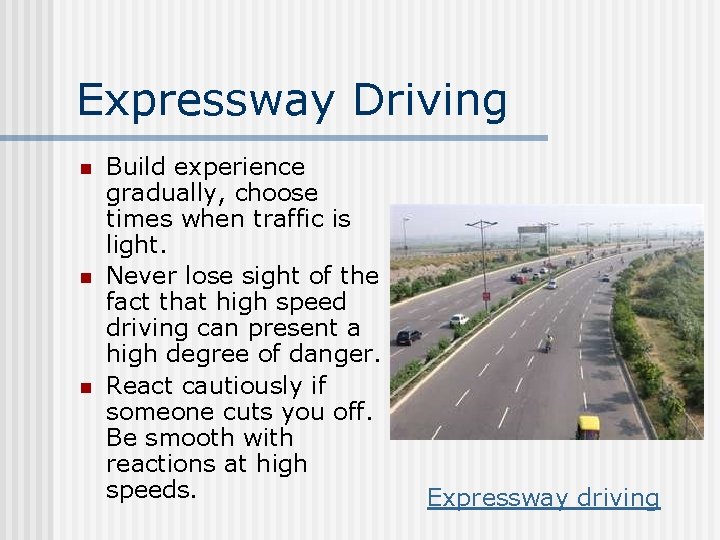 Expressway Driving

- Build experience gradually, choose times when traffic is light.
- Never lose sight of the fact that high speed driving can present a high degree of danger.
- React cautiously if someone cuts you off. Be smooth with reactions at high speeds.

Expressway driving